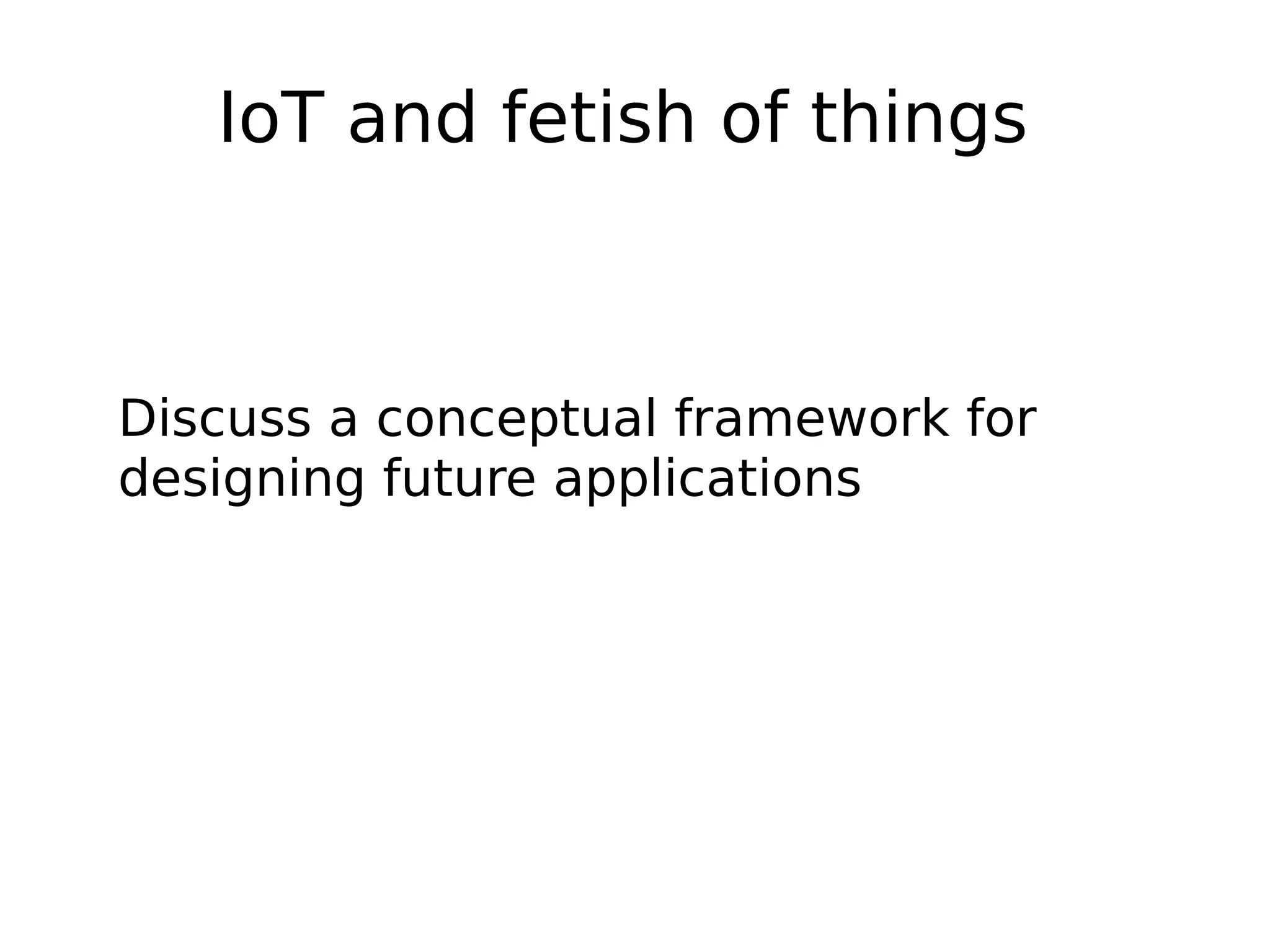 IoT and fetish of things

Discuss a conceptual framework for designing future applications